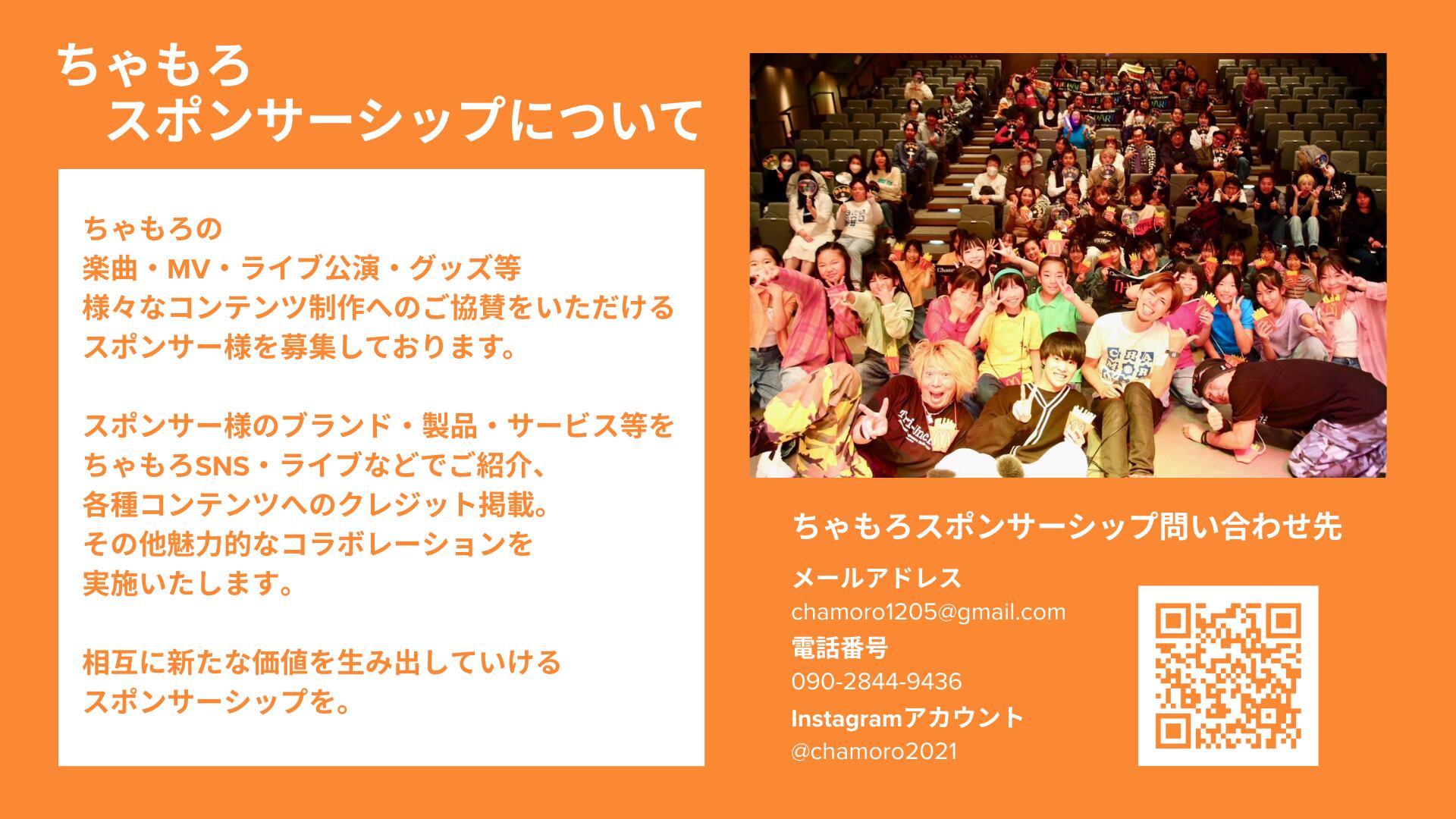 ちゃもろ
スポンサーシップについて

ちゃもろの
楽曲・MV・ライブ公演・グッズ等
様々なコンテンツ制作へのご協賛をいただける
スポンサー様を募集しております。

スポンサー様のブランド・製品・サービス等を
ちゃもろSNS・ライブなどでご紹介、
各種コンテンツへのクレジット掲載。
その他魅力的なコラボレーションを
実施いたします。

相互に新たな価値を生み出していける
スポンサーシップを。

ちゃもろスポンサーシップ問い合わせ先

メールアドレス
chamoro1205@gmail.com
電話番号
090-2844-9436
Instagramアカウント
@chamoro2021